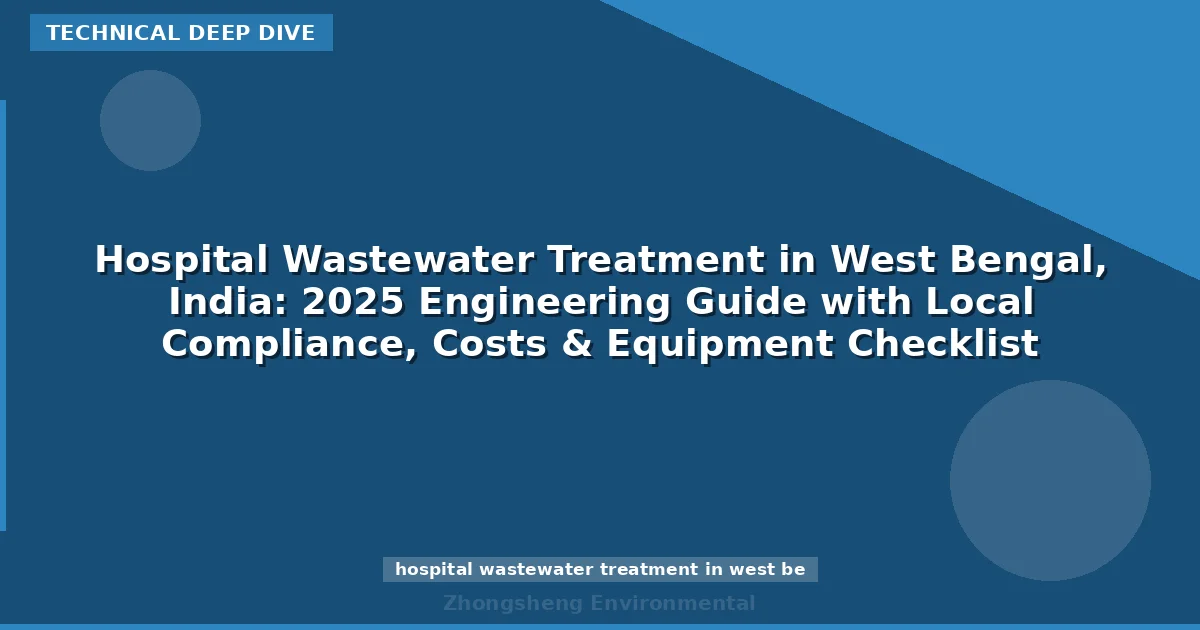 TECHNICAL DEEP DIVE

Hospital Wastewater Treatment in West Bengal, India: 2025 Engineering Guide with Local Compliance, Costs & Equipment Checklist

hospital wastewater treatment in west be

Zhongsheng Environmental